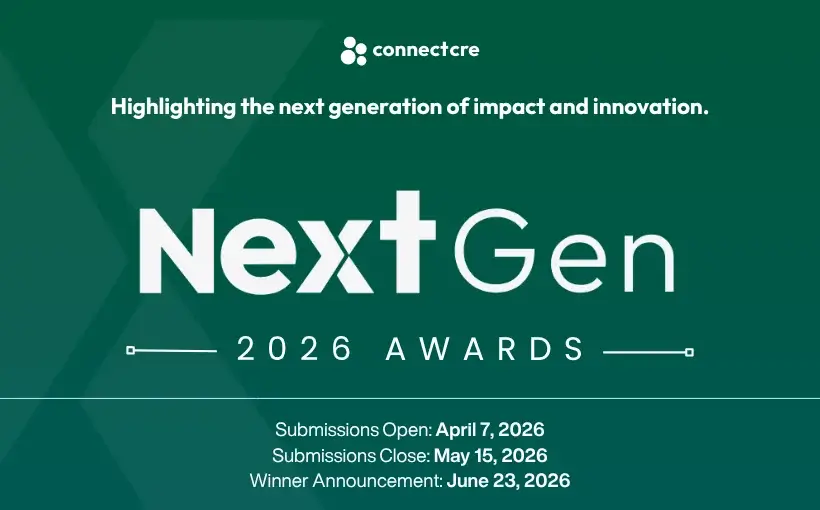 connectcre

Highlighting the next generation of impact and innovation.

NextGen

2026 AWARDS

Submissions Open: April 7, 2026
Submissions Close: May 15, 2026
Winner Announcement: June 23, 2026